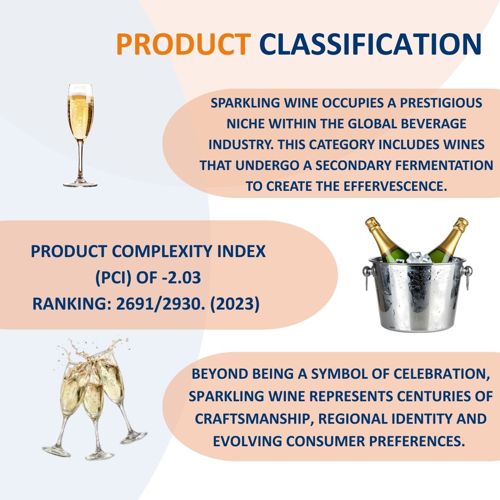 PRODUCT CLASSIFICATION

SPARKLING WINE OCCUPIES A PRESTIGIOUS NICHE WITHIN THE GLOBAL BEVERAGE INDUSTRY. THIS CATEGORY INCLUDES WINES THAT UNDERGO A SECONDARY FERMENTATION TO CREATE THE EFFERVESCENCE.

PRODUCT COMPLEXITY INDEX (PCI) OF -2.03
RANKING: 2691/2930. (2023)

BEYOND BEING A SYMBOL OF CELEBRATION, SPARKLING WINE REPRESENTS CENTURIES OF CRAFTSMANSHIP, REGIONAL IDENTITY AND EVOLVING CONSUMER PREFERENCES.